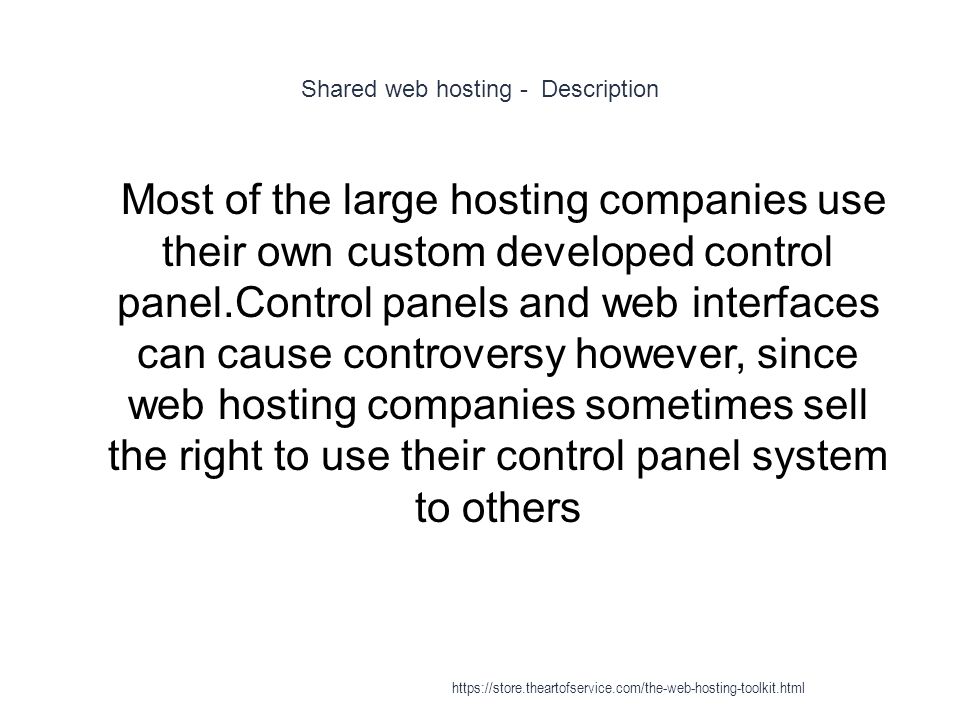 Shared web hosting - Description

Most of the large hosting companies use their own custom developed control panel.Control panels and web interfaces can cause controversy however, since web hosting companies sometimes sell the right to use their control panel system to others

https://store.theartofservice.com/the-web-hosting-toolkit.html